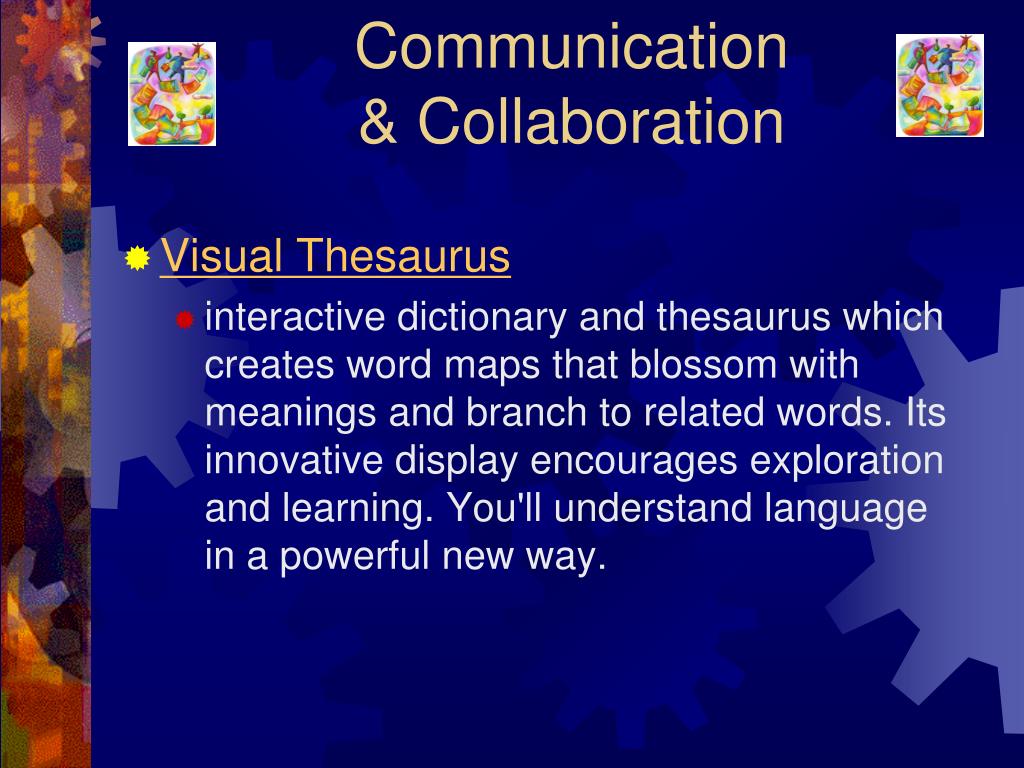 Communication
& Collaboration

Visual Thesaurus

interactive dictionary and thesaurus which creates word maps that blossom with meanings and branch to related words. Its innovative display encourages exploration and learning. You'll understand language in a powerful new way.